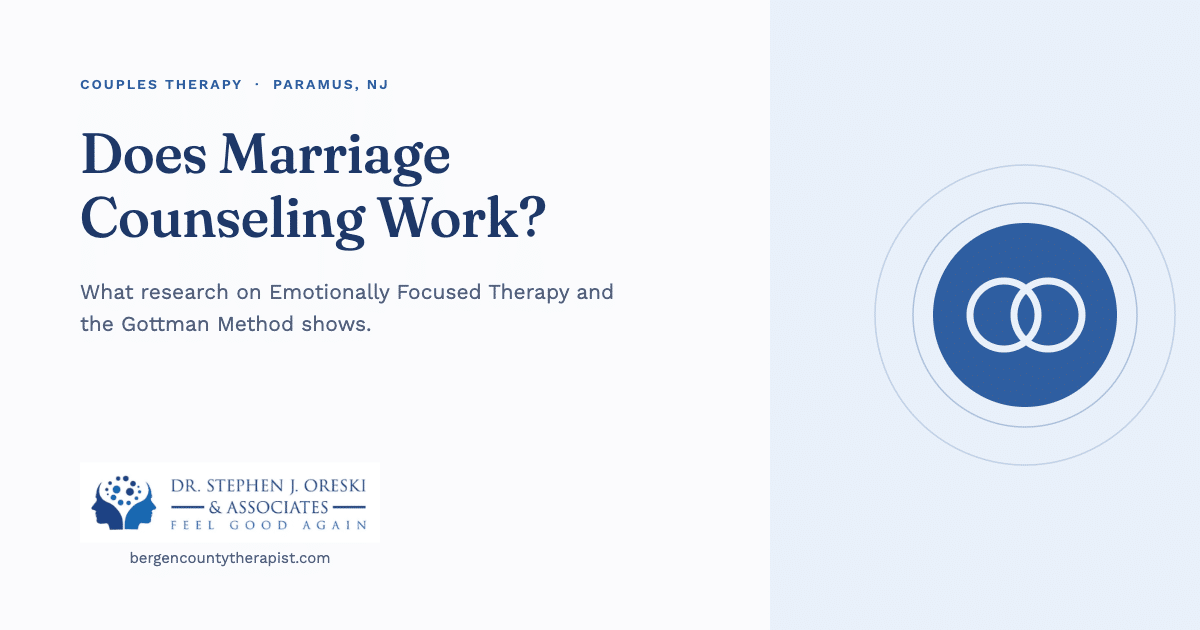 COUPLES THERAPY · PARAMUS, NJ

Does Marriage Counseling Work?

What research on Emotionally Focused Therapy and the Gottman Method shows.

DR. STEPHEN J. ORESKI
& ASSOCIATES
FEEL GOOD AGAIN

bergencountytherapist.com